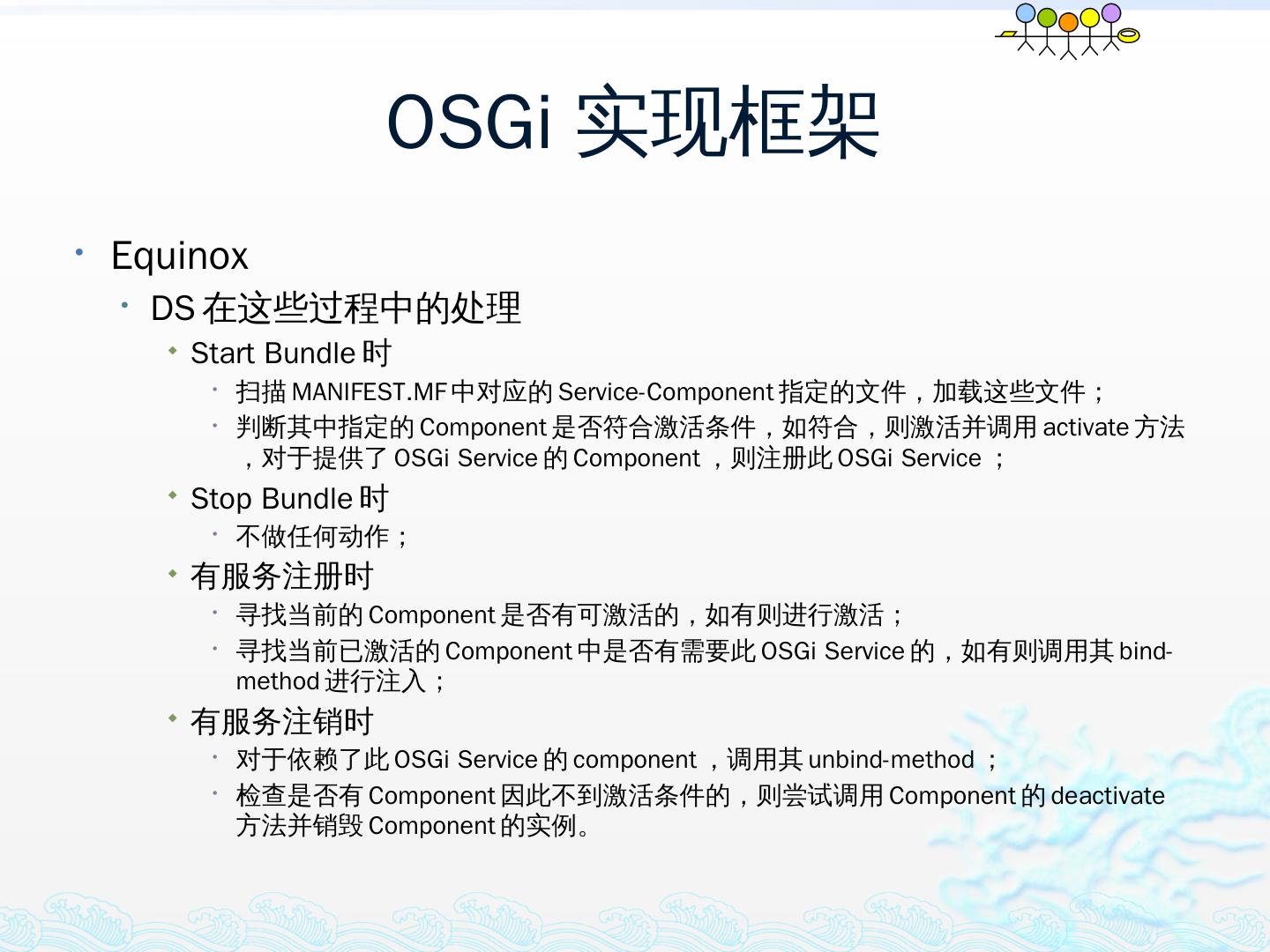 OSGi 实现框架

• Equinox
  • DS 在这些过程中的处理
    • Start Bundle 时
      • 扫描 MANIFEST.MF 中对应的 Service-Component 指定的文件，加载这些文件；
      • 判断其中指定的 Component 是否符合激活条件，如符合，则激活并调用 activate 方法，对于提供了 OSGi Service 的 Component ，则注册此 OSGi Service ；
    • Stop Bundle 时
      • 不做任何动作；
    • 有服务注册时
      • 寻找当前的 Component 是否有可激活的，如有则进行激活；
      • 寻找当前已激活的 Component 中是否有需要此 OSGi Service 的，如有则调用其 bind-method 进行注入；
    • 有服务注销时
      • 对于依赖了此 OSGi Service 的 component ，调用其 unbind-method ；
      • 检查是否有 Component 因此不到激活条件的，则尝试调用 Component 的 deactivate 方法并销毁 Component 的实例。